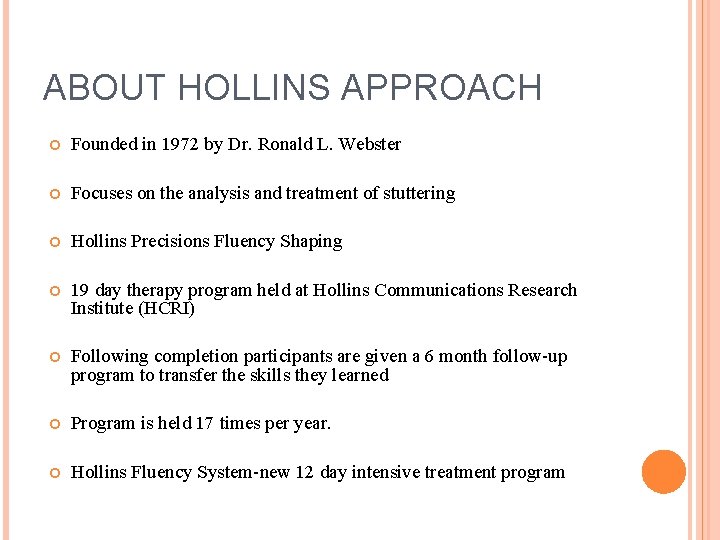 ABOUT HOLLINS APPROACH

Founded in 1972 by Dr. Ronald L. Webster

Focuses on the analysis and treatment of stuttering

Hollins Precisions Fluency Shaping

19 day therapy program held at Hollins Communications Research Institute (HCRI)

Following completion participants are given a 6 month follow-up program to transfer the skills they learned

Program is held 17 times per year.

Hollins Fluency System-new 12 day intensive treatment program